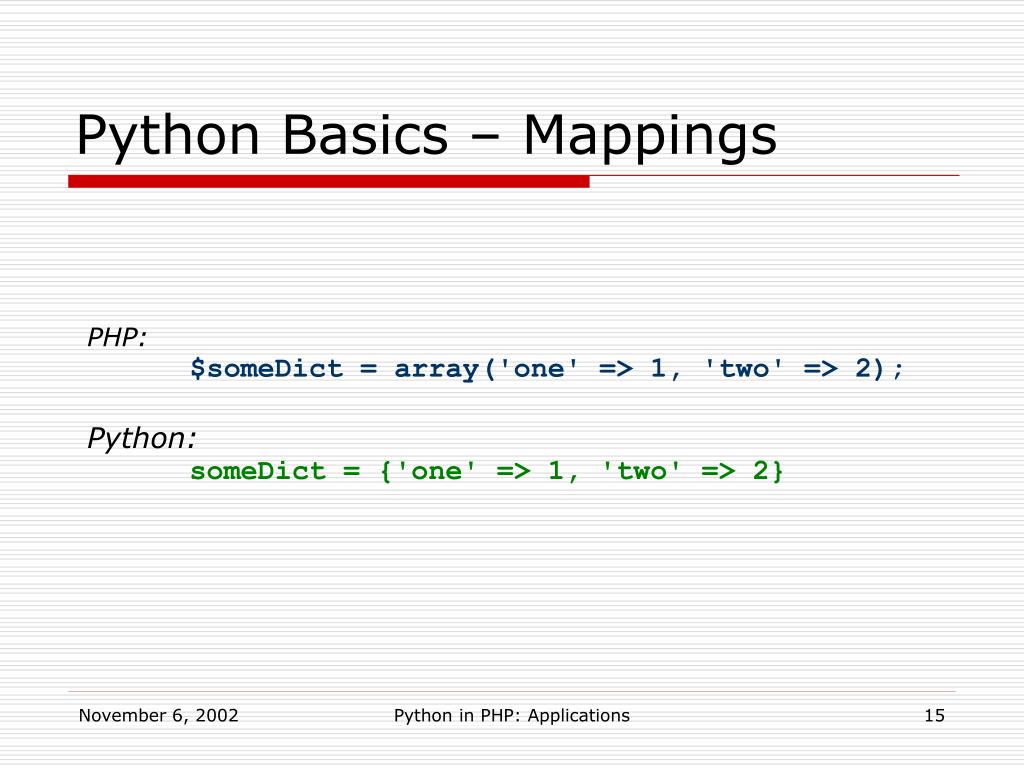 Python Basics – Mappings

PHP:
$someDict = array('one' => 1, 'two' => 2);

Python:
someDict = {'one' => 1, 'two' => 2}

November 6, 2002

Python in PHP: Applications

15